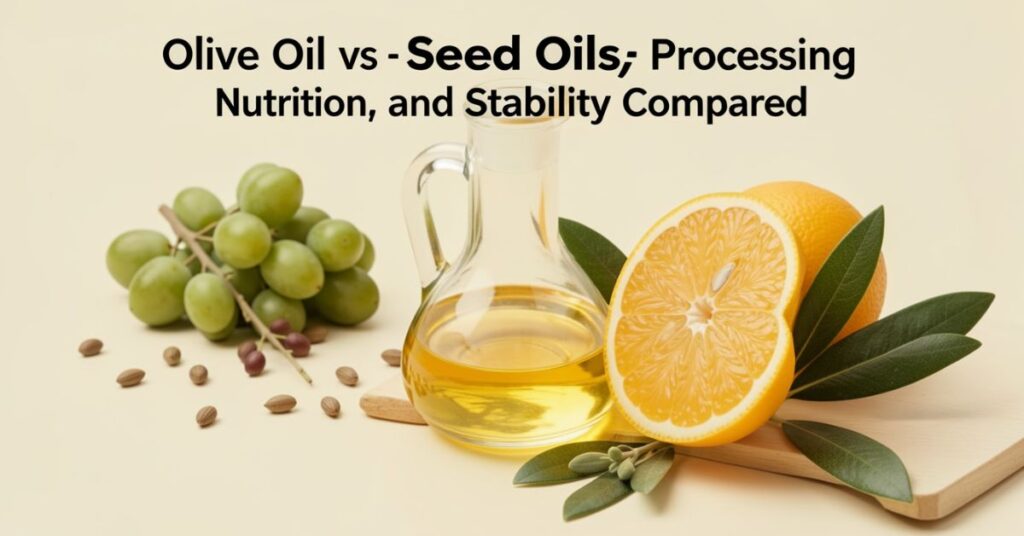 Olive Oil vs - Seed Oils; Processing Nutrition, and Stability Compared